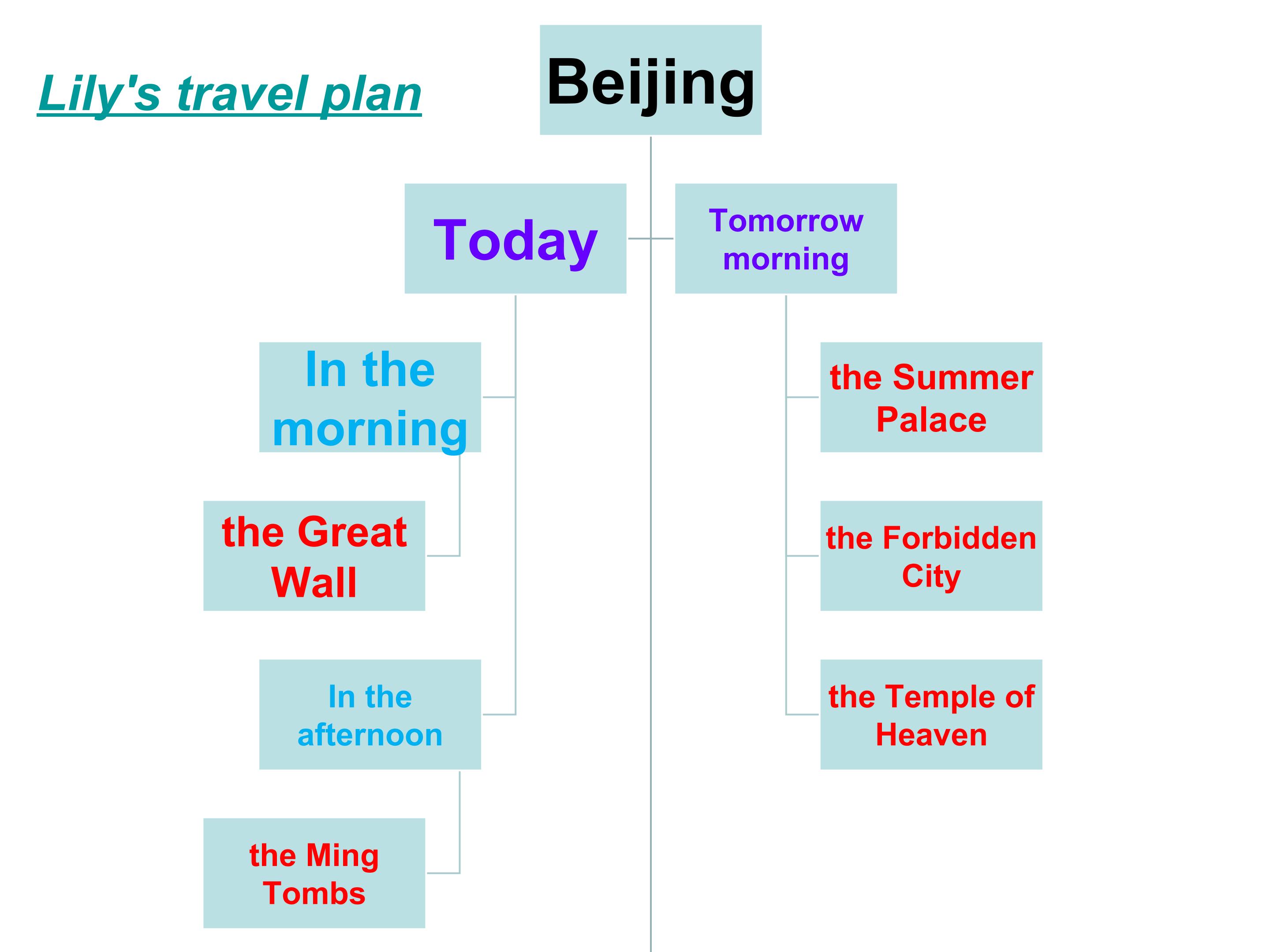 Lily's travel plan

Beijing

Today

In the morning

the Great Wall

In the afternoon

the Ming Tombs

Tomorrow morning

the Summer Palace

the Forbidden City

the Temple of Heaven